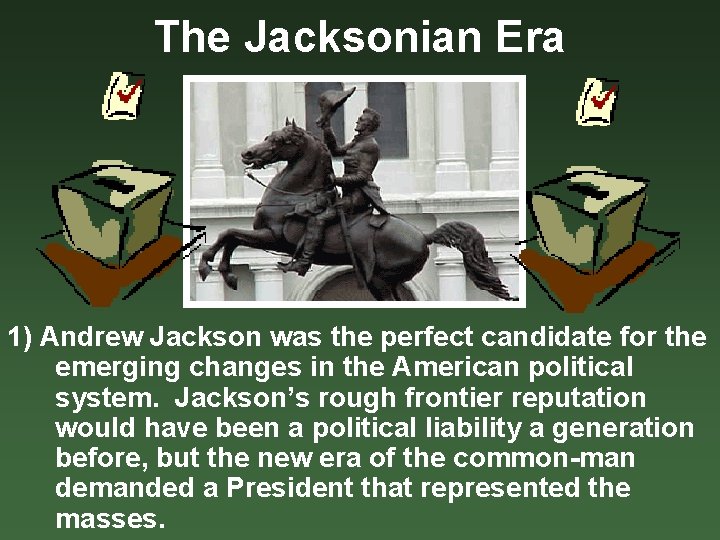 The Jacksonian Era

1) Andrew Jackson was the perfect candidate for the emerging changes in the American political system. Jackson's rough frontier reputation would have been a political liability a generation before, but the new era of the common-man demanded a President that represented the masses.